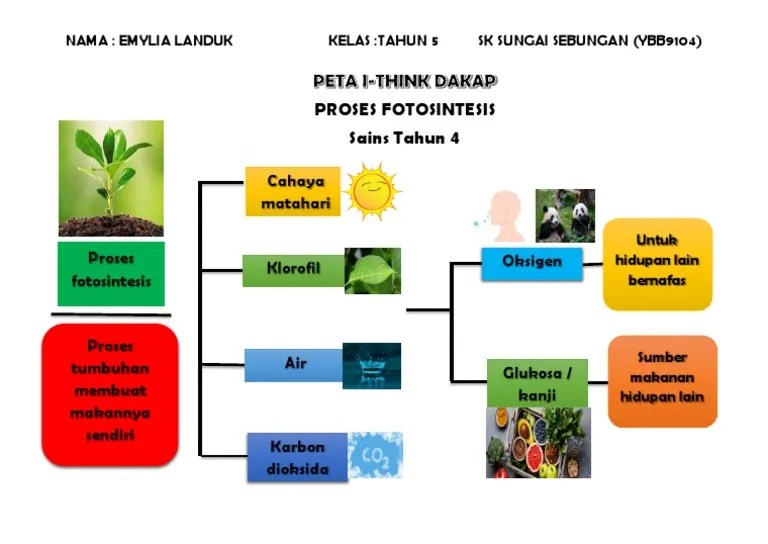 NAMA : EMYLIA LANDUK KELAS :TAHUN 5 SK SUNGAI SEBUNGAN (YBB9104)

PETA I-THINK DAKAP
PROSES FOTOSINTESIS
Sains Tahun 4

Proses fotosintesis

Proses tumbuhan membuat makannya sendiri

Cahaya matahari

Klorofil

Air

Karbon dioksida

$CO_2$

Oksigen

Untuk hidupan lain bernafas

Glukosa / kanji

Sumber makanan hidupan lain